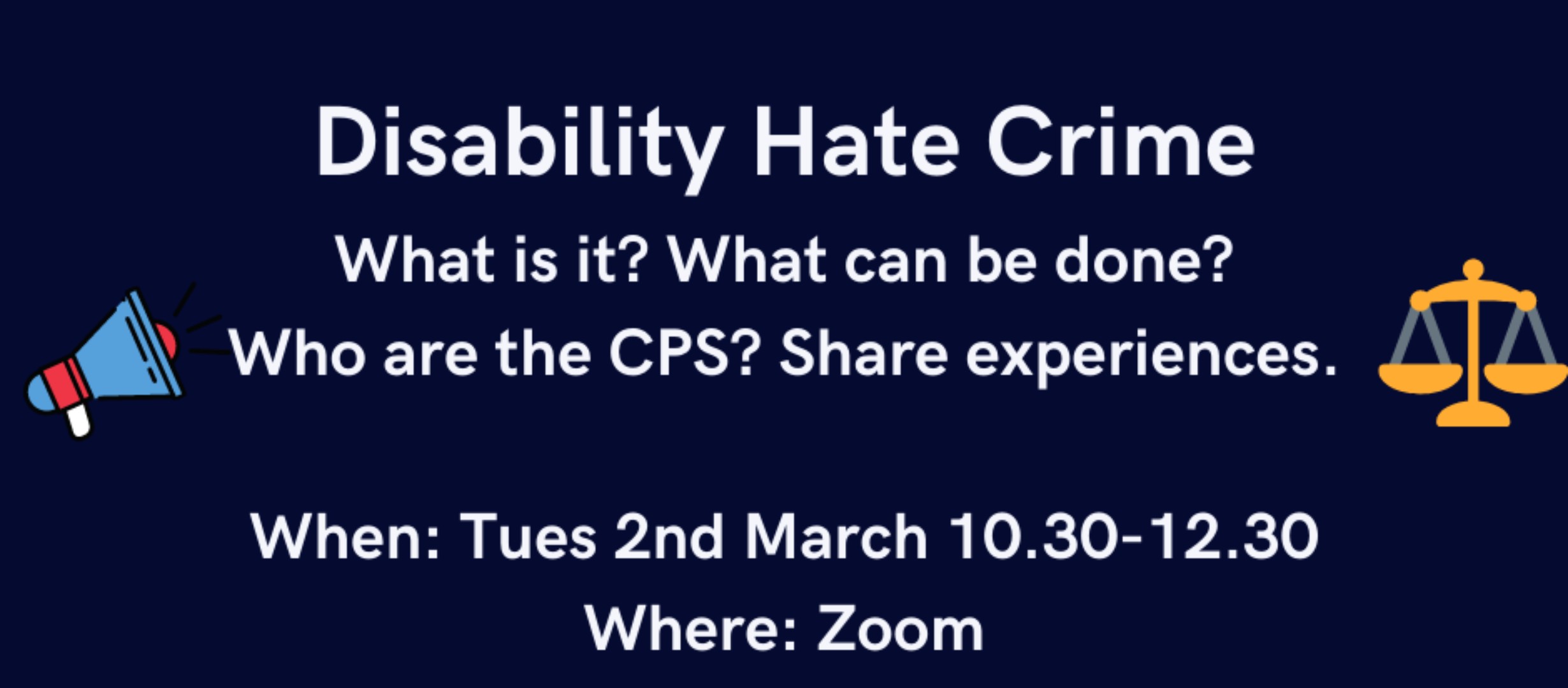 Disability Hate Crime

What is it? What can be done?
Who are the CPS? Share experiences.

When: Tues 2nd March 10.30-12.30
Where: Zoom